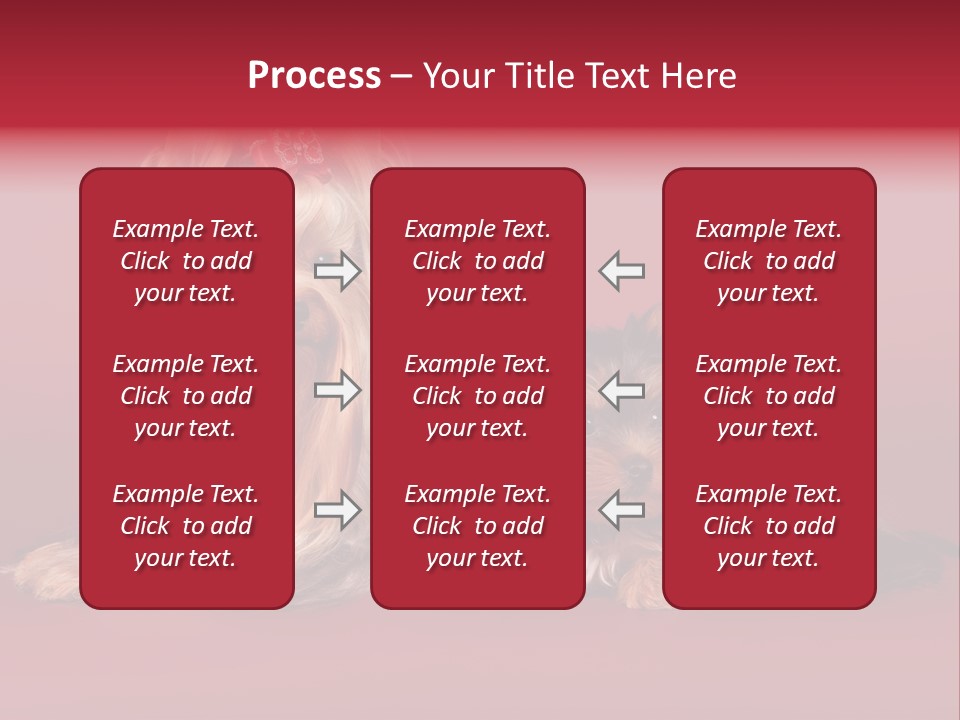 Process – Your Title Text Here

Example Text. Click to add your text.

Example Text. Click to add your text.

Example Text. Click to add your text.

Example Text. Click to add your text.

Example Text. Click to add your text.

Example Text. Click to add your text.

Example Text. Click to add your text.

Example Text. Click to add your text.

Example Text. Click to add your text.